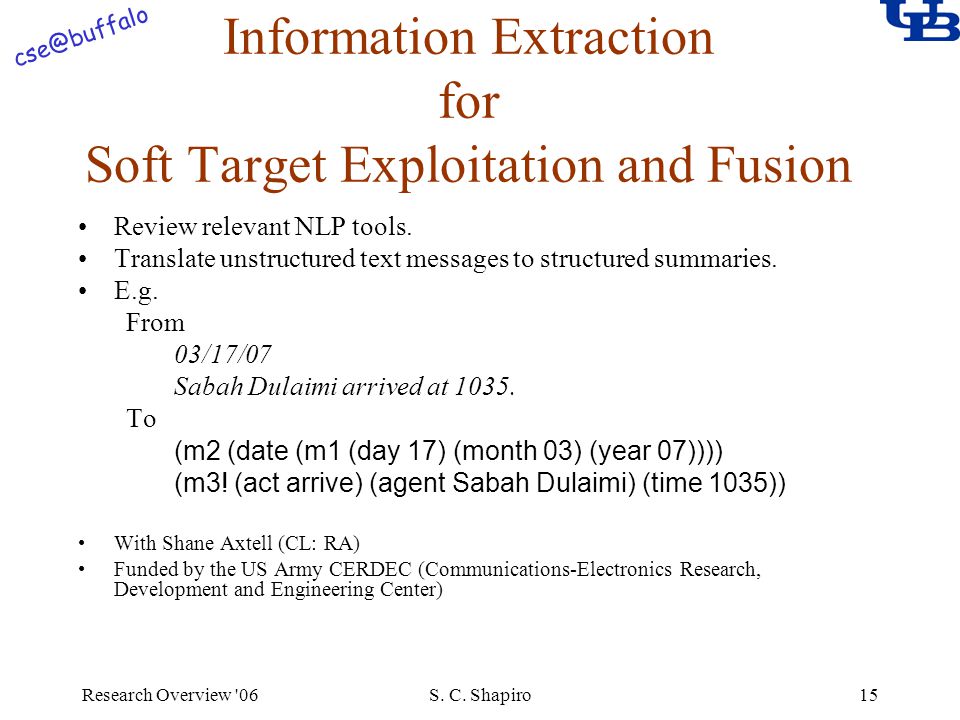 cse@buffalo

UB

Information Extraction for Soft Target Exploitation and Fusion

• Review relevant NLP tools.
• Translate unstructured text messages to structured summaries.
• E.g.
From
03/17/07
Sabah Dulaimi arrived at 1035.
To
(m2 (date (m1 (day 17) (month 03) (year 07))))
(m3! (act arrive) (agent Sabah Dulaimi) (time 1035))

• With Shane Axtell (CL: RA)
• Funded by the US Army CERDEC (Communications-Electronics Research, Development and Engineering Center)

Research Overview '06 S. C. Shapiro 15